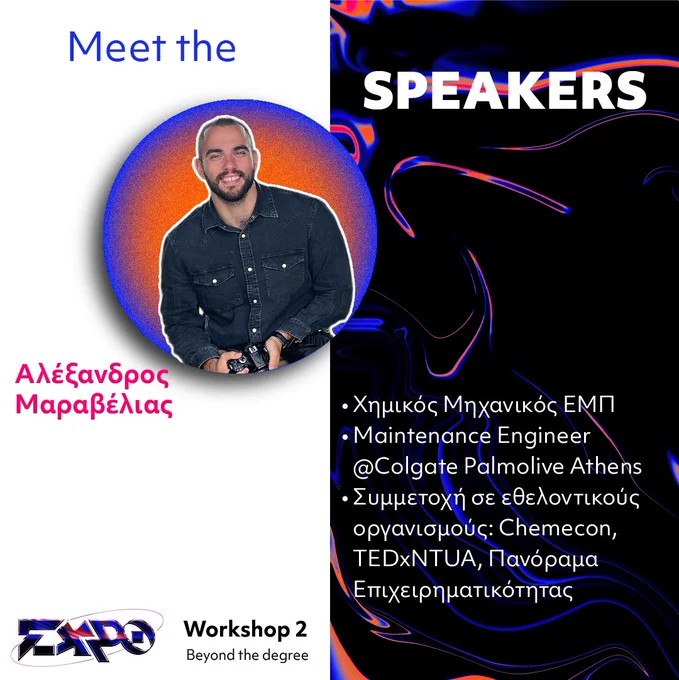 Meet the

SPEAKERS

Αλέξανδρος Μαραβέλιας

• Χημικός Μηχανικός ΕΜΠ
• Maintenance Engineer @Colgate Palmolive Athens
• Συμμετοχή σε εθελοντικούς οργανισμούς: Chemecon, TEDxNTUA, Πανόραμα Επιχειρηματικότητας

EXPO

Workshop 2
Beyond the degree